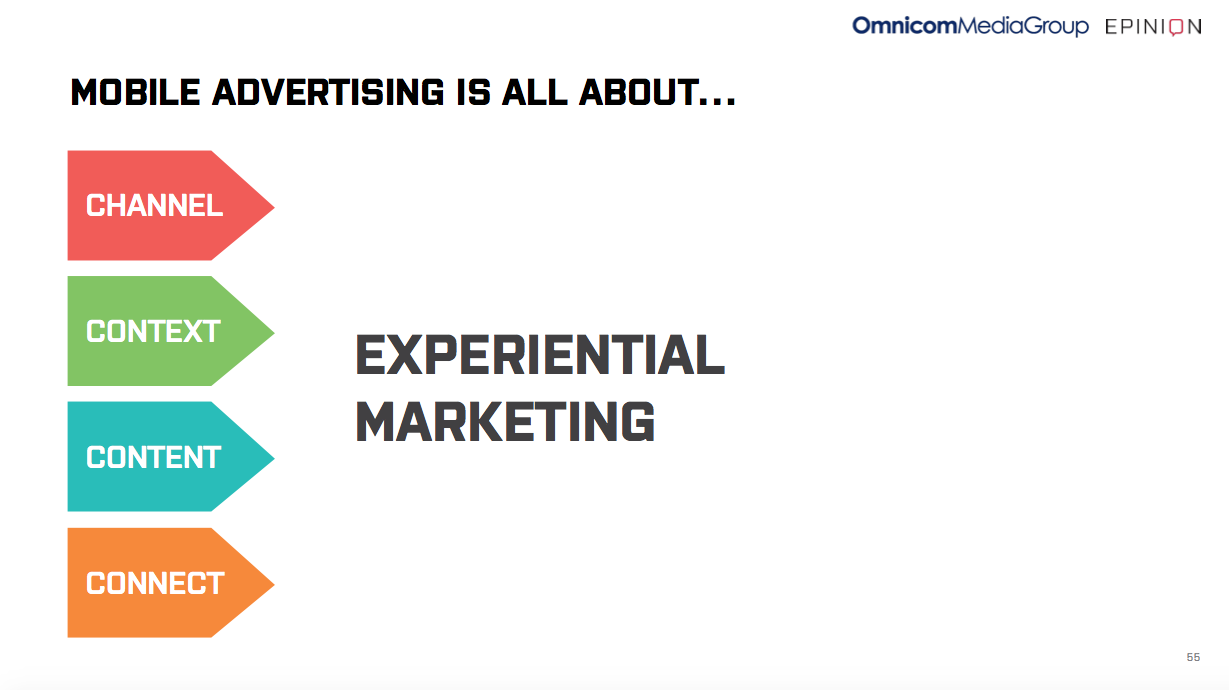 OmnicomMediaGroup EPINION

MOBILE ADVERTISING IS ALL ABOUT...

CHANNEL

CONTEXT

CONTENT

CONNECT

EXPERIENTIAL MARKETING

55